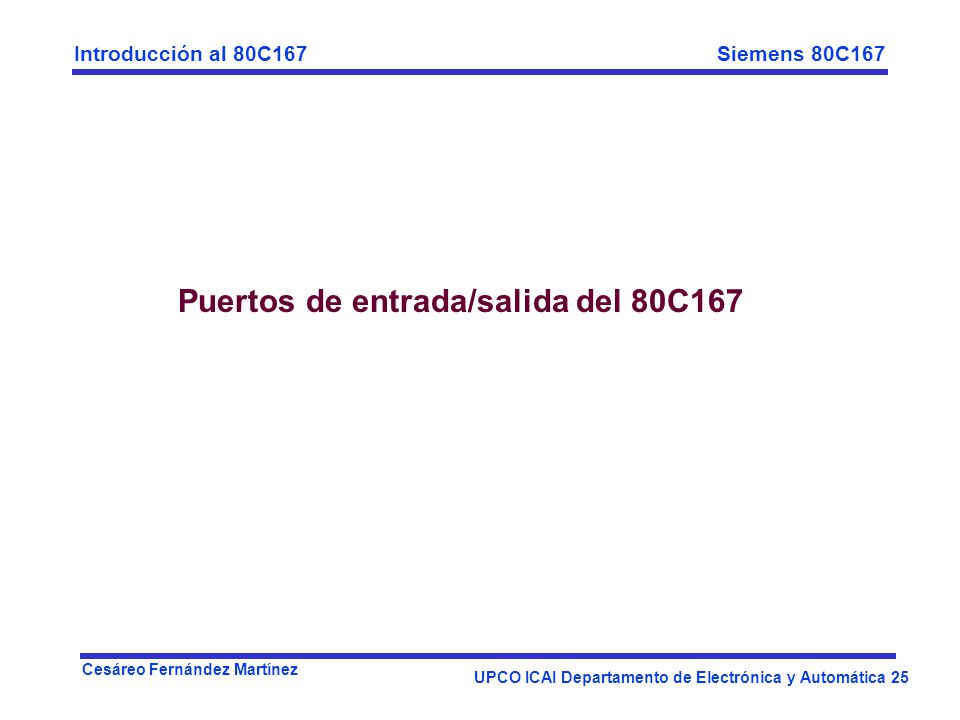 Introducción al 80C167

Siemens 80C167

Puertos de entrada/salida del 80C167

Cesáreo Fernández Martínez

UPCO ICAI Departamento de Electrónica y Automática 25